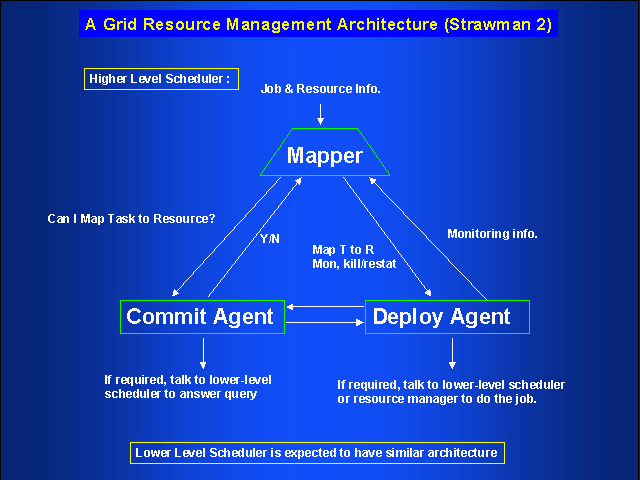 A Grid Resource Management Architecture (Strawman 2)

Higher Level Scheduler :

Job & Resource Info.

Mapper

Can I Map Task to Resource?

Y/N

Map T to R
Mon, kill/restat

Monitoring info.

Commit Agent

Deploy Agent

If required, talk to lower-level scheduler to answer query

If required, talk to lower-level scheduler or resource manager to do the job.

Lower Level Scheduler is expected to have similar architecture